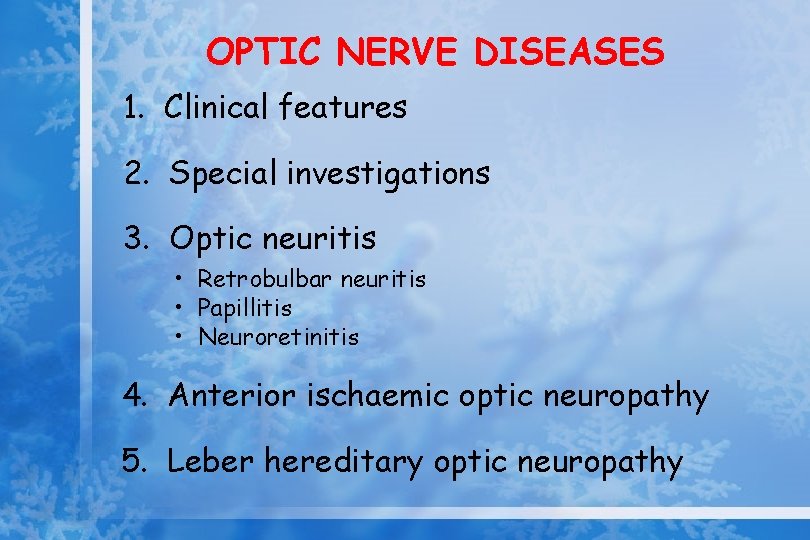 OPTIC NERVE DISEASES

1. Clinical features

2. Special investigations

3. Optic neuritis
• Retrobulbar neuritis
• Papillitis
• Neuroretinitis

4. Anterior ischaemic optic neuropathy

5. Leber hereditary optic neuropathy